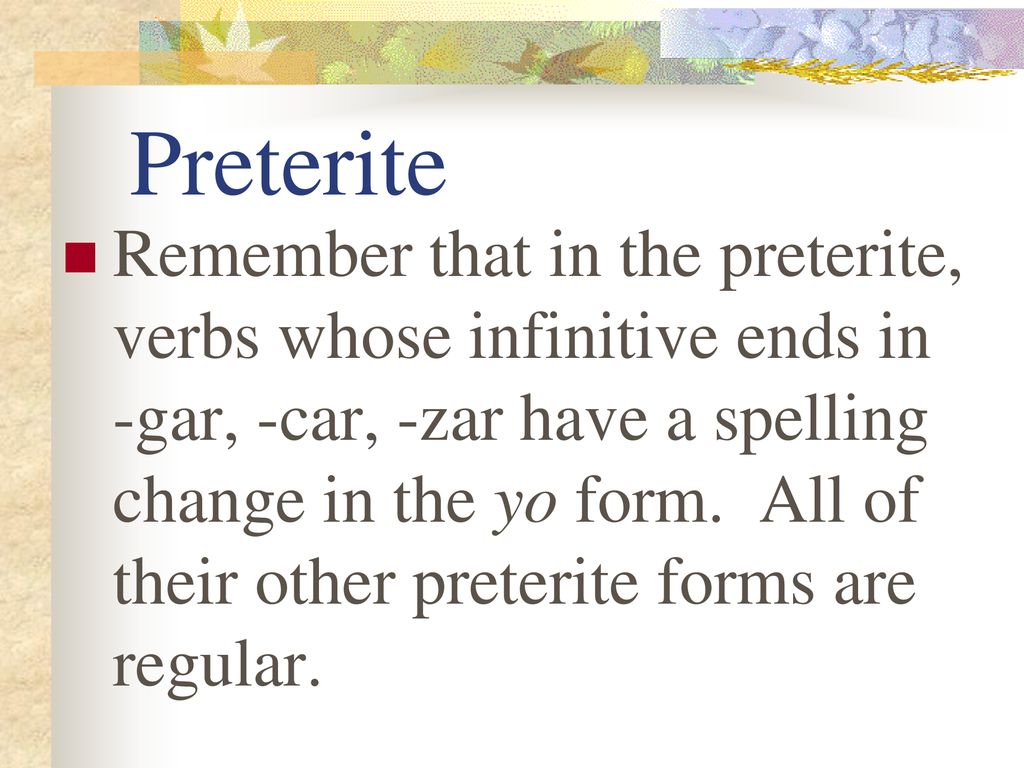 Preterite

Remember that in the preterite, verbs whose infinitive ends in -gar, -car, -zar have a spelling change in the yo form. All of their other preterite forms are regular.